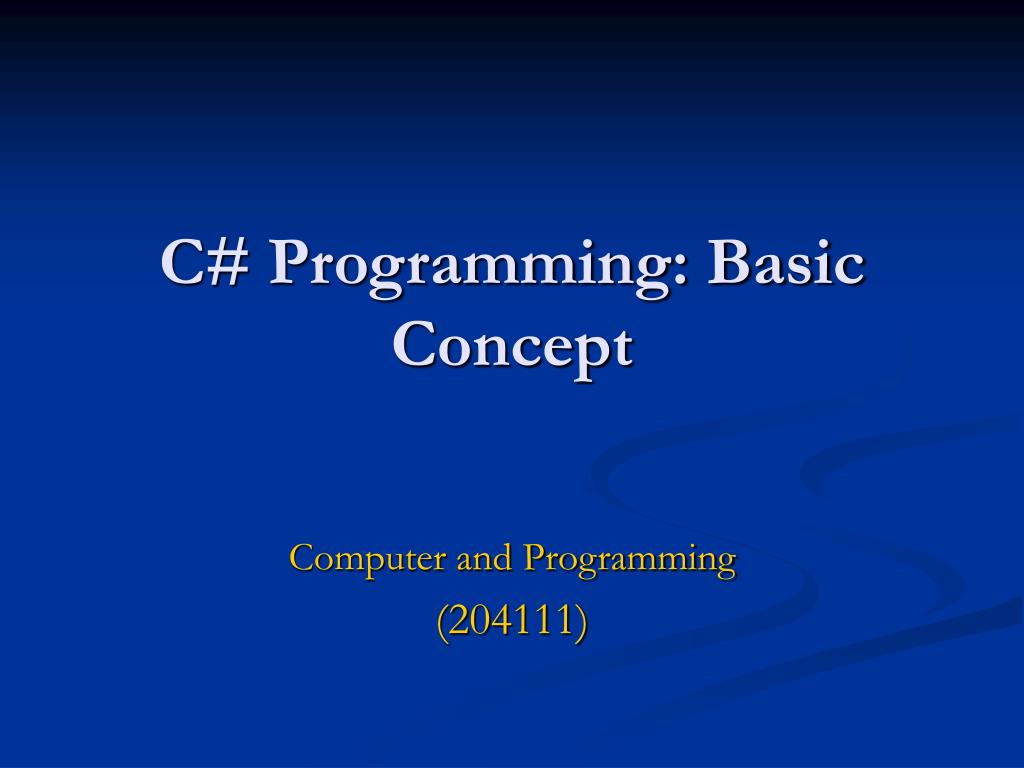 C# Programming: Basic Concept

Computer and Programming
(204111)